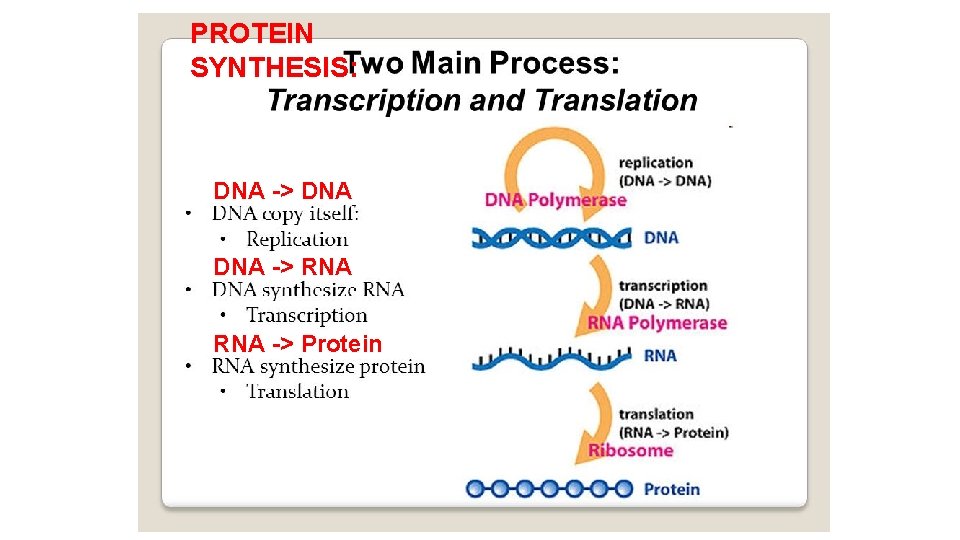 PROTEIN SYNTHESIS: Two Main Process:
Transcription and Translation

DNA -> DNA
• DNA copy itself:
• Replication
DNA -> RNA
• DNA synthesize RNA
• Transcription
RNA -> Protein
• RNA synthesize protein
• Translation

replication
(DNA -> DNA)
DNA Polymerase
DNA
transcription
(DNA -> RNA)
RNA Polymerase
RNA
translation
(RNA -> Protein)
Ribosome
Protein